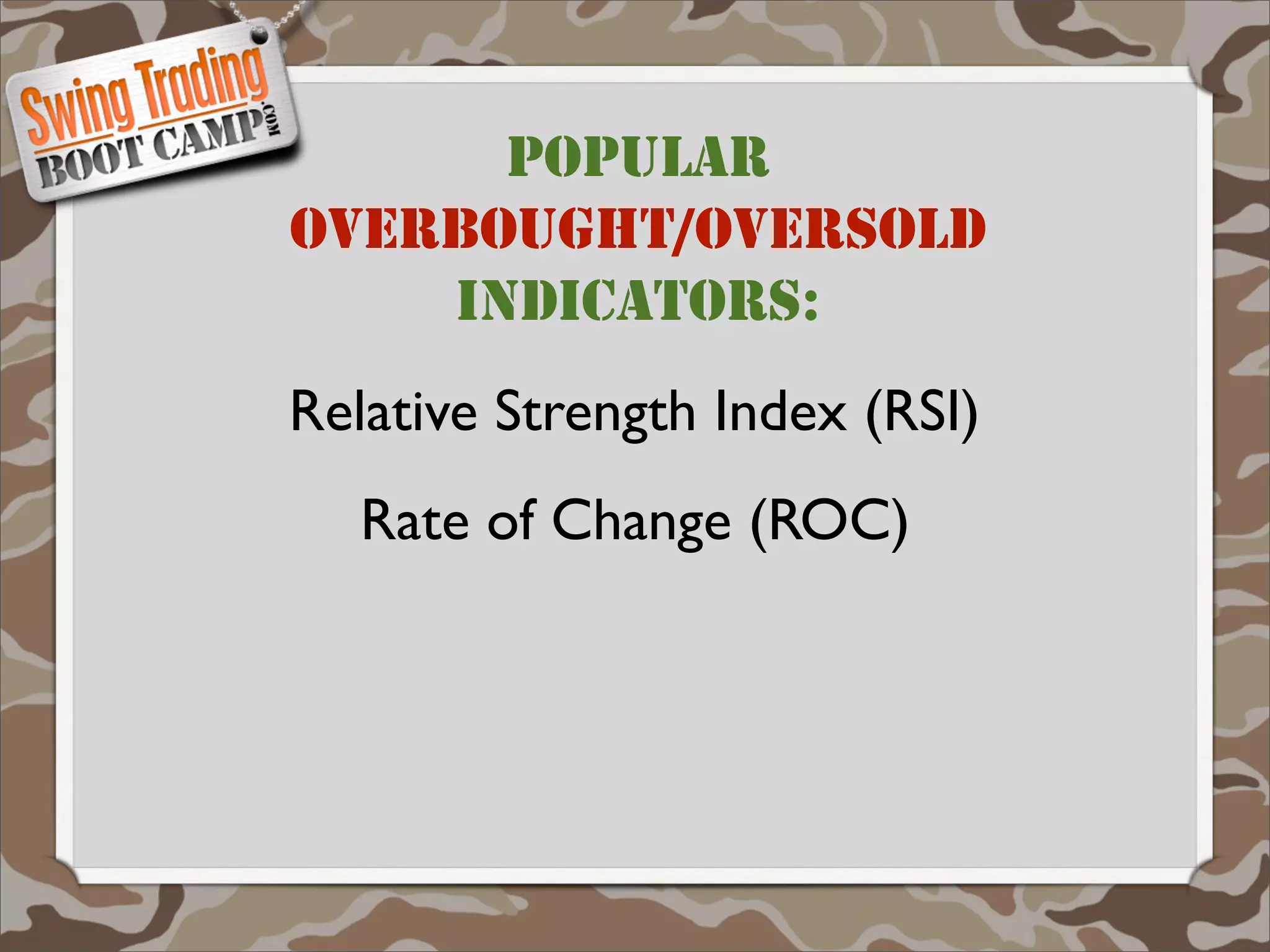 Swing Trading BOOT CAMP.COM

POPULAR OVERBOUGHT/OVERSOLD INDICATORS:

Relative Strength Index (RSI)

Rate of Change (ROC)